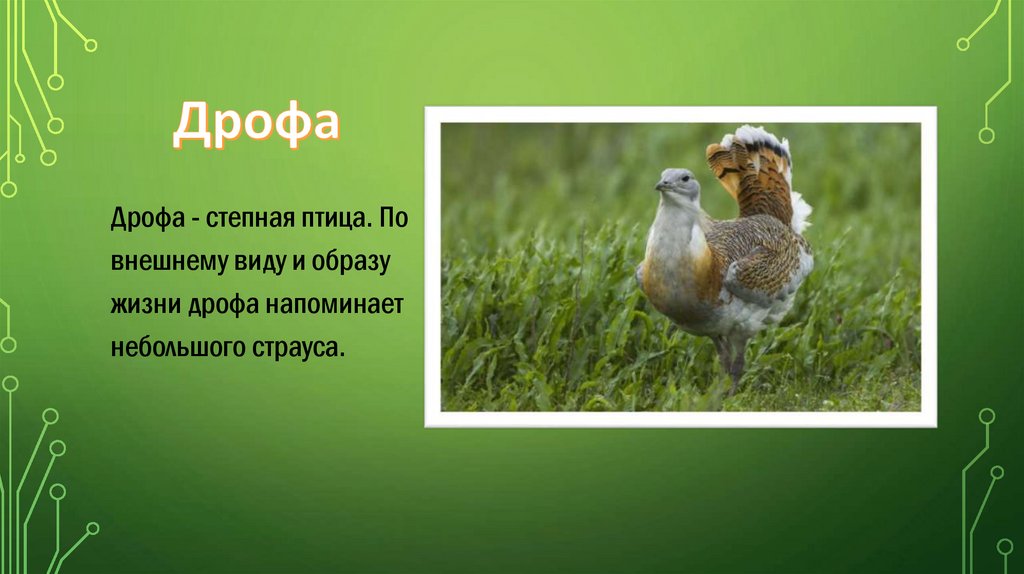 Дрофа

Дрофа - степная птица. По внешнему виду и образу жизни дрофа напоминает небольшого страуса.